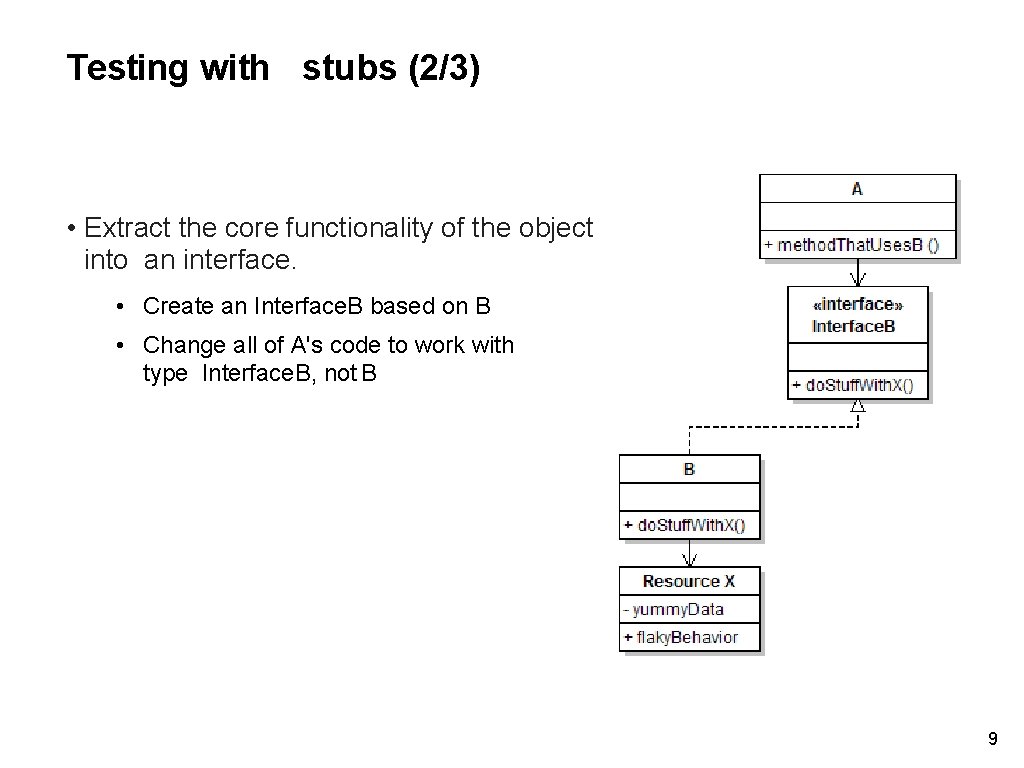 Testing with stubs (2/3)

• Extract the core functionality of the object into an interface.

• Create an InterfaceB based on B

• Change all of A's code to work with type InterfaceB, not B

A

+ methodThatUsesB ()

«interface»
InterfaceB

+ doStuffWithX()

B

+ doStuffWithX()

Resource X

- yummyData

+ flakyBehavior

9